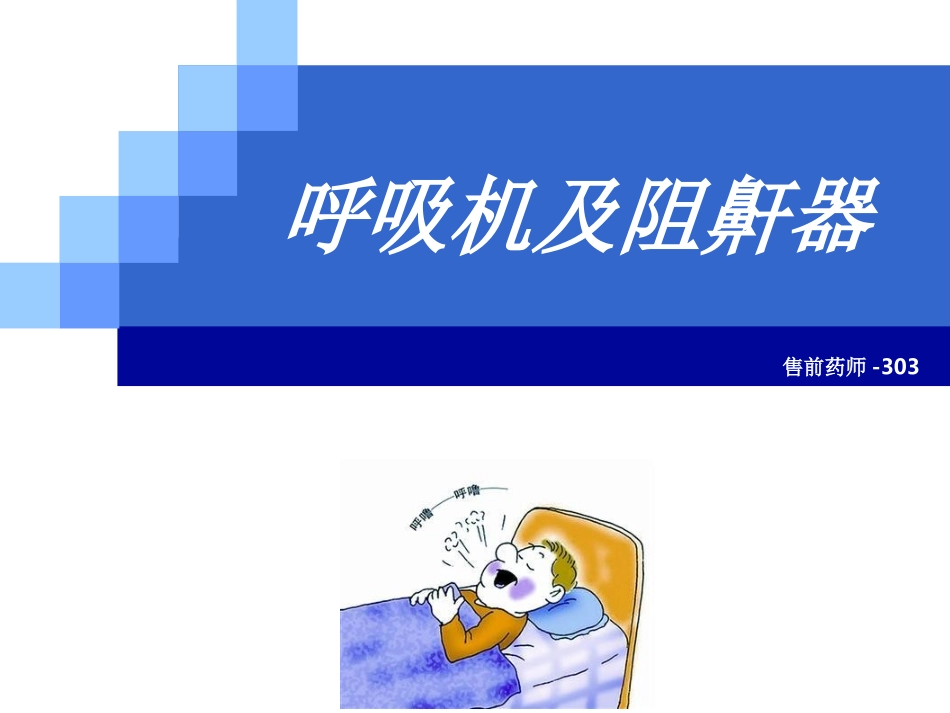 呼吸机及阻鼾器

售前药师 -303

呼噜——呼噜——